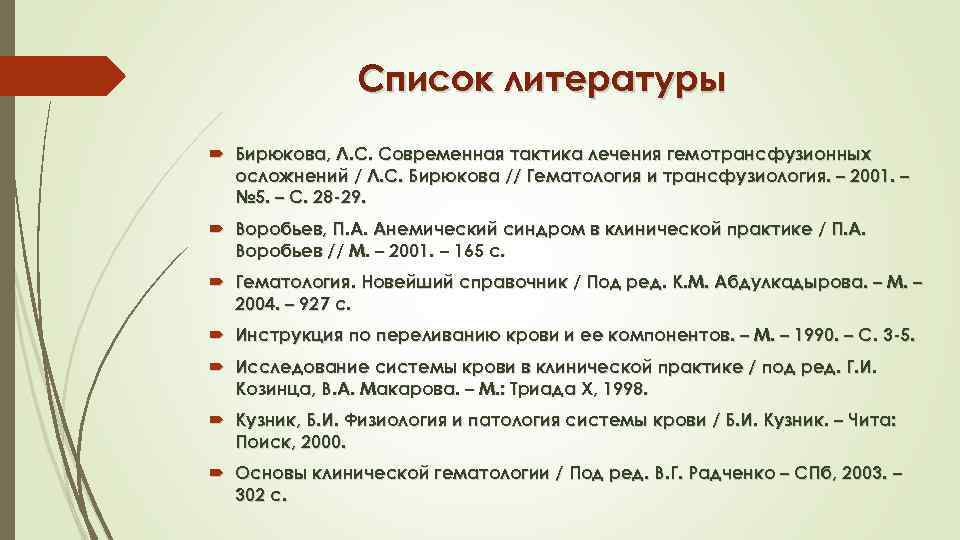 Список литературы

Бирюкова, Л.С. Современная тактика лечения гемотрансфузионных осложнений / Л.С. Бирюкова // Гематология и трансфузиология. – 2001. – №5. – С. 28-29.

Воробьев, П.А. Анемический синдром в клинической практике / П.А. Воробьев // М. – 2001. – 165 с.

Гематология. Новейший справочник / Под ред. К.М. Абдулкадырова. – М. – 2004. – 927 с.

Инструкция по переливанию крови и ее компонентов. – М. – 1990. – С. 3-5.

Исследование системы крови в клинической практике / под ред. Г.И. Козинца, В.А. Макарова. – М.: Триада Х, 1998.

Кузник, Б.И. Физиология и патология системы крови / Б.И. Кузник. – Чита: Поиск, 2000.

Основы клинической гематологии / Под ред. В.Г. Радченко – СПб, 2003. – 302 с.